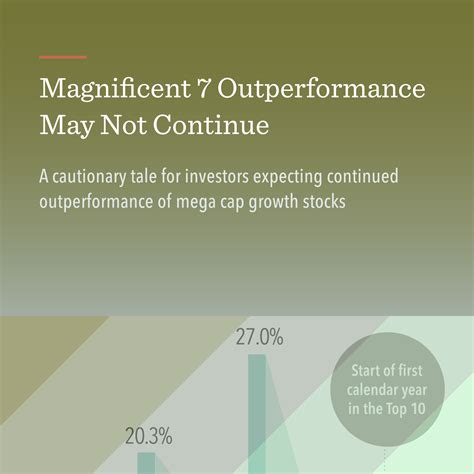 Magnificent 7 Outperformance May Not Continue

A cautionary tale for investors expecting continued outperformance of mega cap growth stocks

27.0%

Start of first calendar year in the Top 10

20.3%